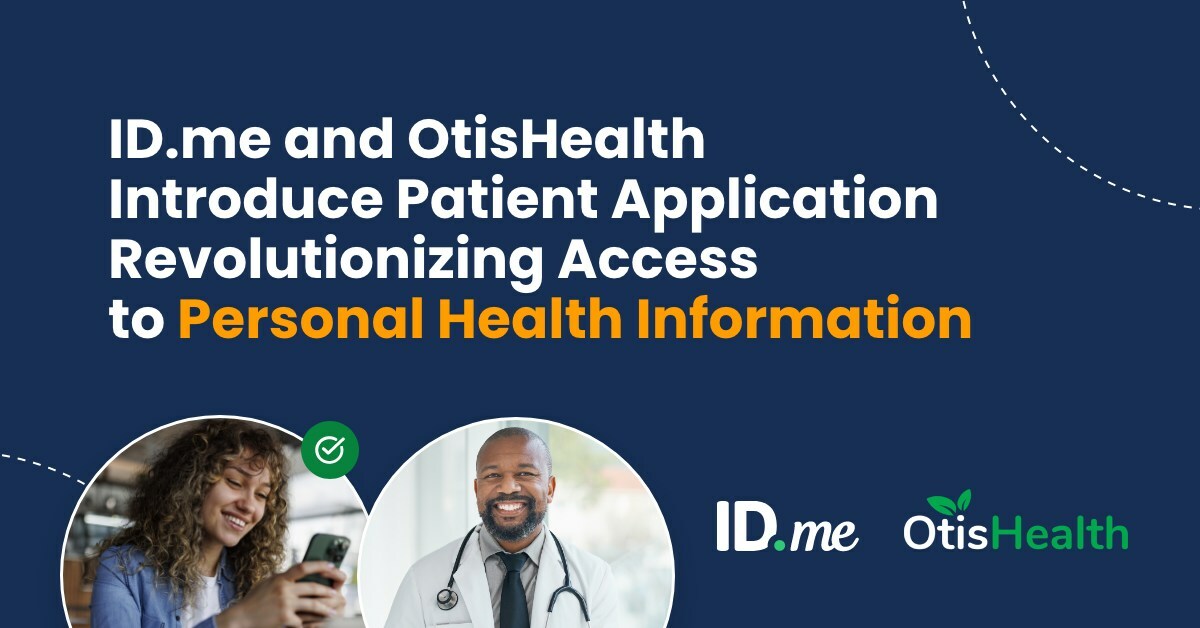 ID.me and OtisHealth Introduce Patient Application Revolutionizing Access to Personal Health Information

ID.me OtisHealth